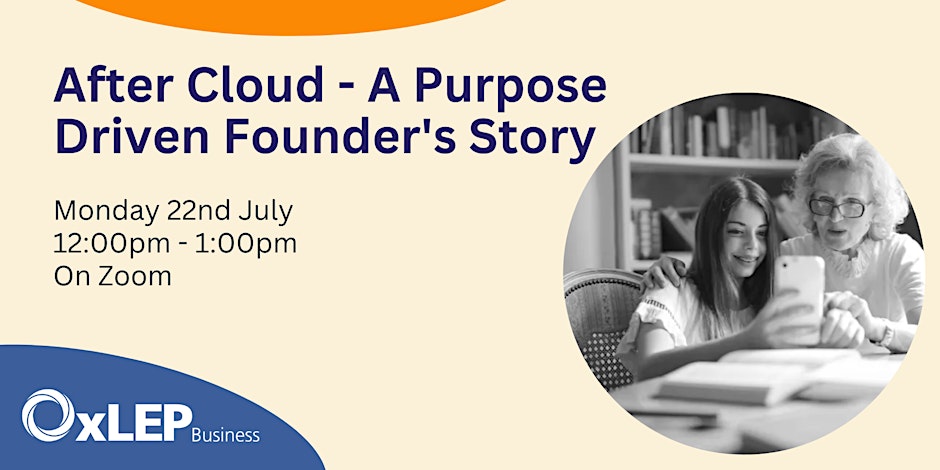 After Cloud - A Purpose Driven Founder's Story

Monday 22nd July
12:00pm - 1:00pm
On Zoom

OxLEP Business